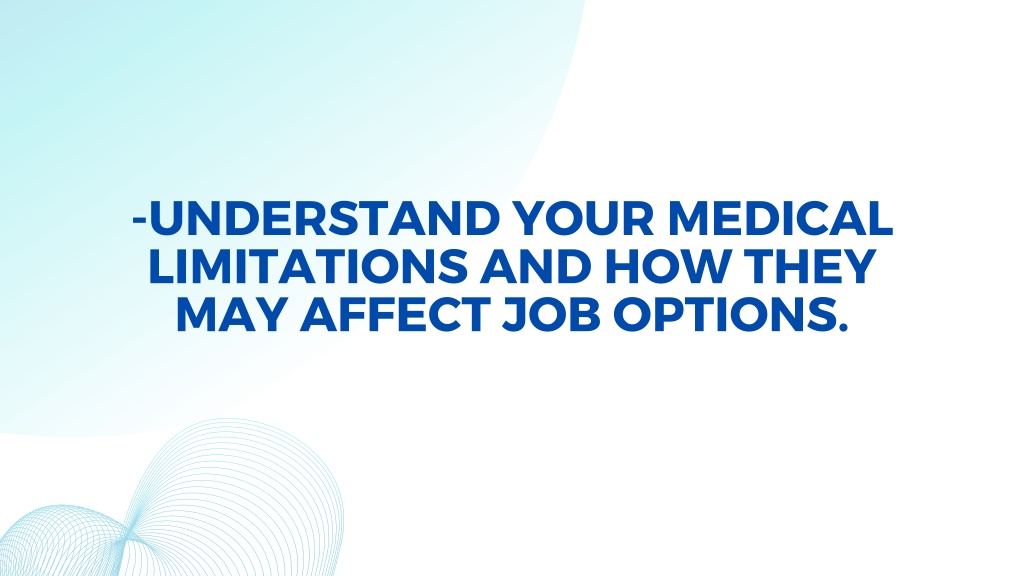 -UNDERSTAND YOUR MEDICAL LIMITATIONS AND HOW THEY MAY AFFECT JOB OPTIONS.